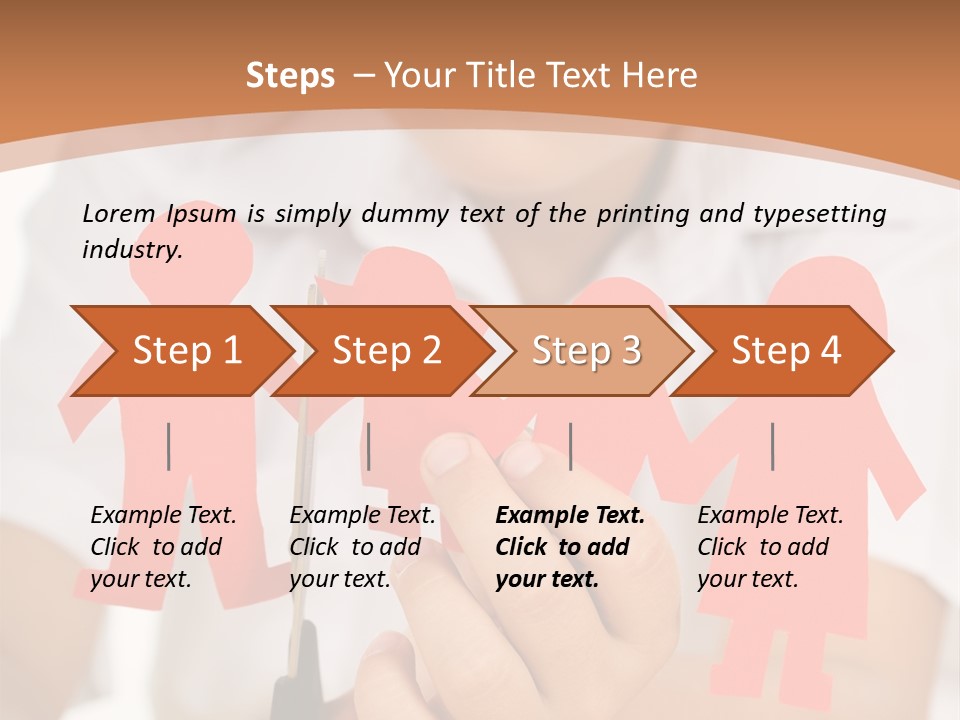 Steps – Your Title Text Here

Lorem Ipsum is simply dummy text of the printing and typesetting industry.

Step 1

Step 2

Step 3

Step 4

Example Text. Click to add your text.

Example Text. Click to add your text.

Example Text. Click to add your text.

Example Text. Click to add your text.